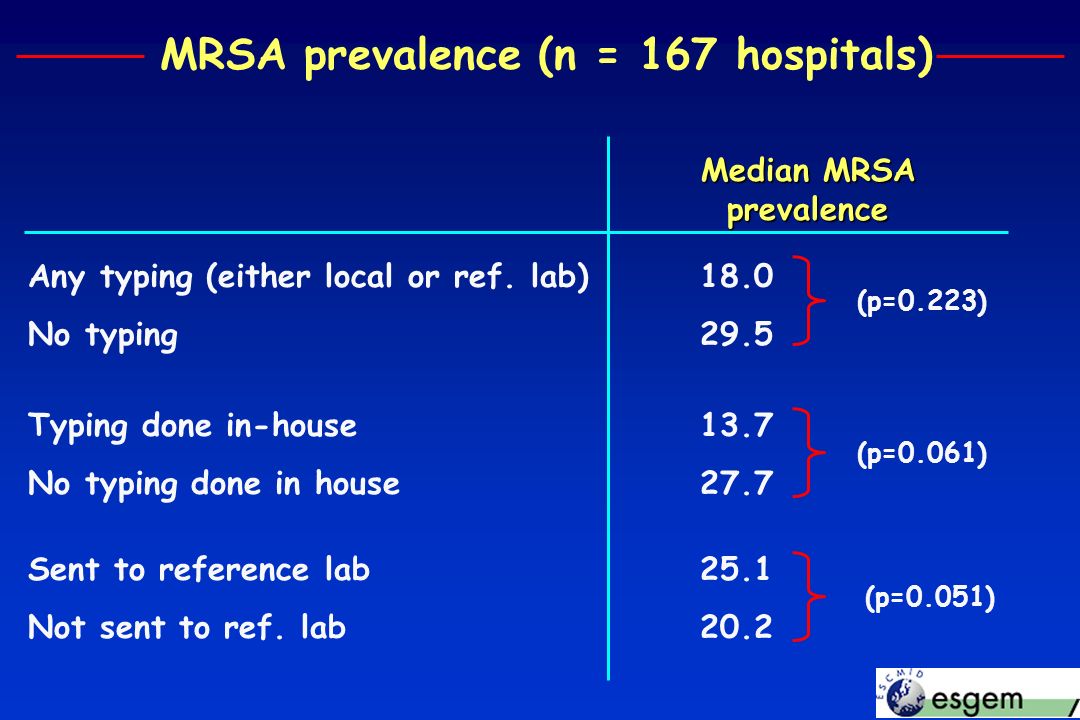 MRSA prevalence (n = 167 hospitals)

| | Median MRSA prevalence | |
|---|---|---|
| Any typing (either local or ref. lab) | 18.0 | (p=0.223) |
| No typing | 29.5 | |
| Typing done in-house | 13.7 | (p=0.061) |
| No typing done in house | 27.7 | |
| Sent to reference lab | 25.1 | (p=0.051) |
| Not sent to ref. lab | 20.2 | |

ESCMID esgem